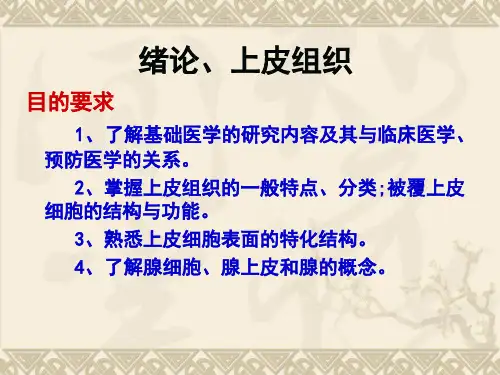 绪论、上皮组织

目的要求

1、了解基础医学的研究内容及其与临床医学、预防医学的关系。

2、掌握上皮组织的一般特点、分类;被覆上皮细胞的结构与功能。

3、熟悉上皮细胞表面的特化结构。

4、了解腺细胞、腺上皮和腺的概念。